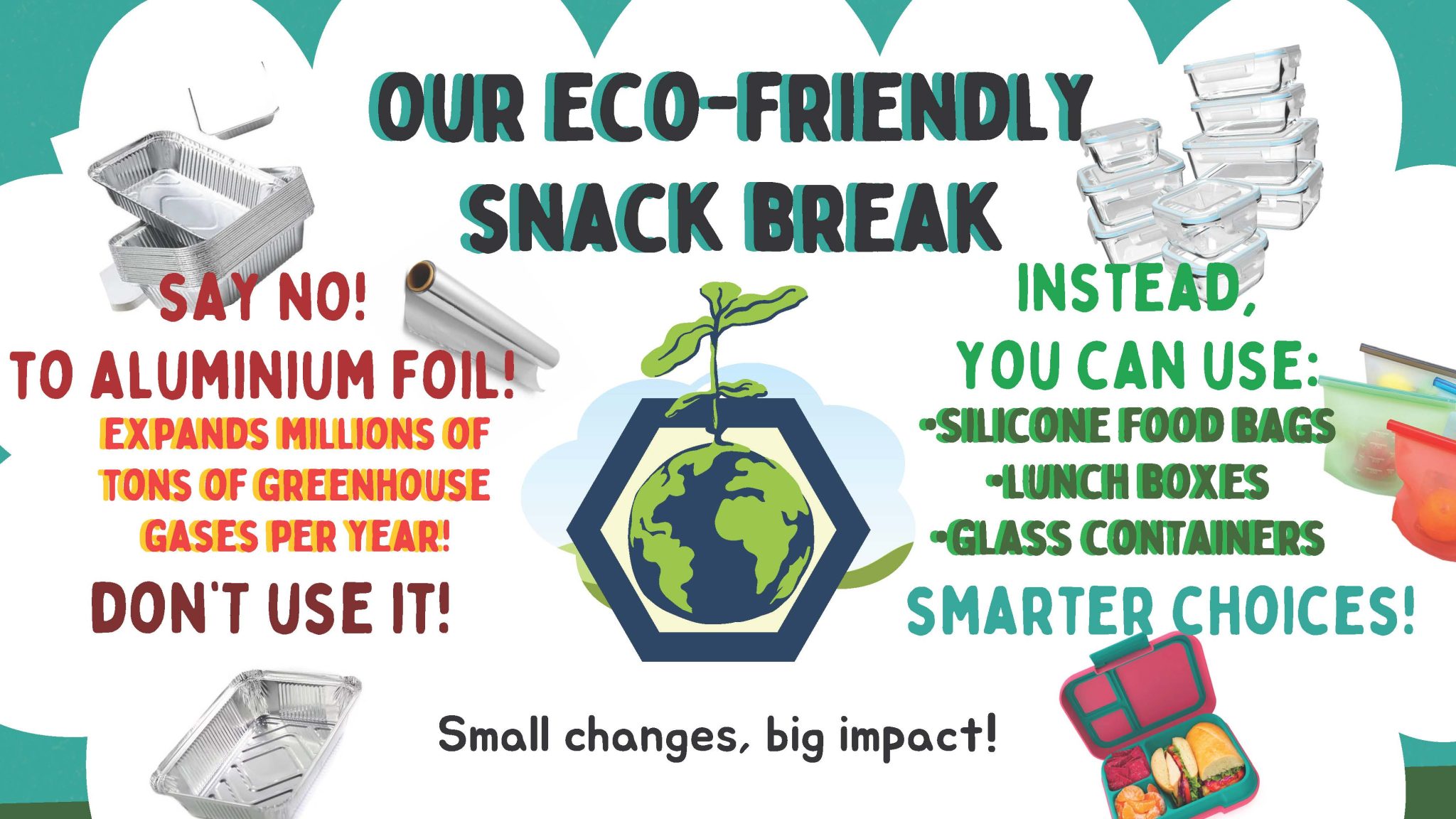 OUR ECO-FRIENDLY SNACK BREAK

SAY NO!
TO ALUMINIUM FOIL!
EXPANDS MILLIONS OF TONS OF GREENHOUSE GASES PER YEAR!
DON'T USE IT!

INSTEAD, YOU CAN USE:
•SILICONE FOOD BAGS
•LUNCH BOXES
•GLASS CONTAINERS
SMARTER CHOICES!

Small changes, big impact!